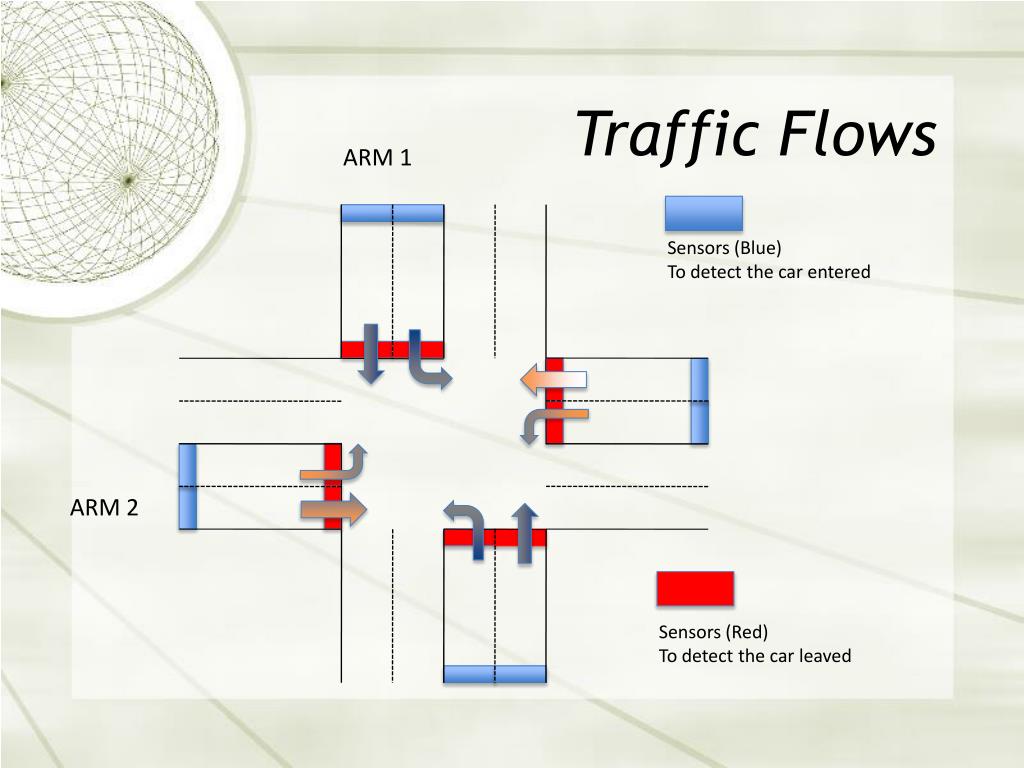 Traffic Flows

ARM 1

Sensors (Blue)
To detect the car entered

ARM 2

Sensors (Red)
To detect the car leaved